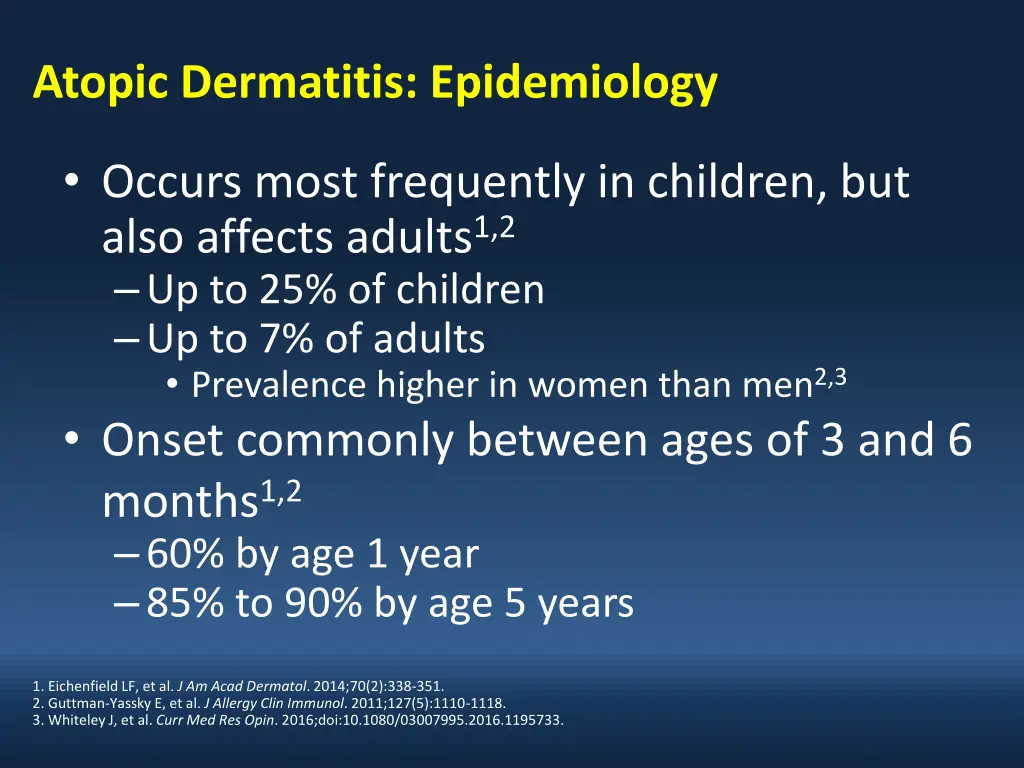 Atopic Dermatitis: Epidemiology

• Occurs most frequently in children, but also affects adults$^{1,2}$
– Up to 25% of children
– Up to 7% of adults
• Prevalence higher in women than men$^{2,3}$

• Onset commonly between ages of 3 and 6 months$^{1,2}$
– 60% by age 1 year
– 85% to 90% by age 5 years

1. Eichenfield LF, et al. J Am Acad Dermatol. 2014;70(2):338-351.
2. Guttman-Yassky E, et al. J Allergy Clin Immunol. 2011;127(5):1110-1118.
3. Whiteley J, et al. Curr Med Res Opin. 2016;doi:10.1080/03007995.2016.1195733.